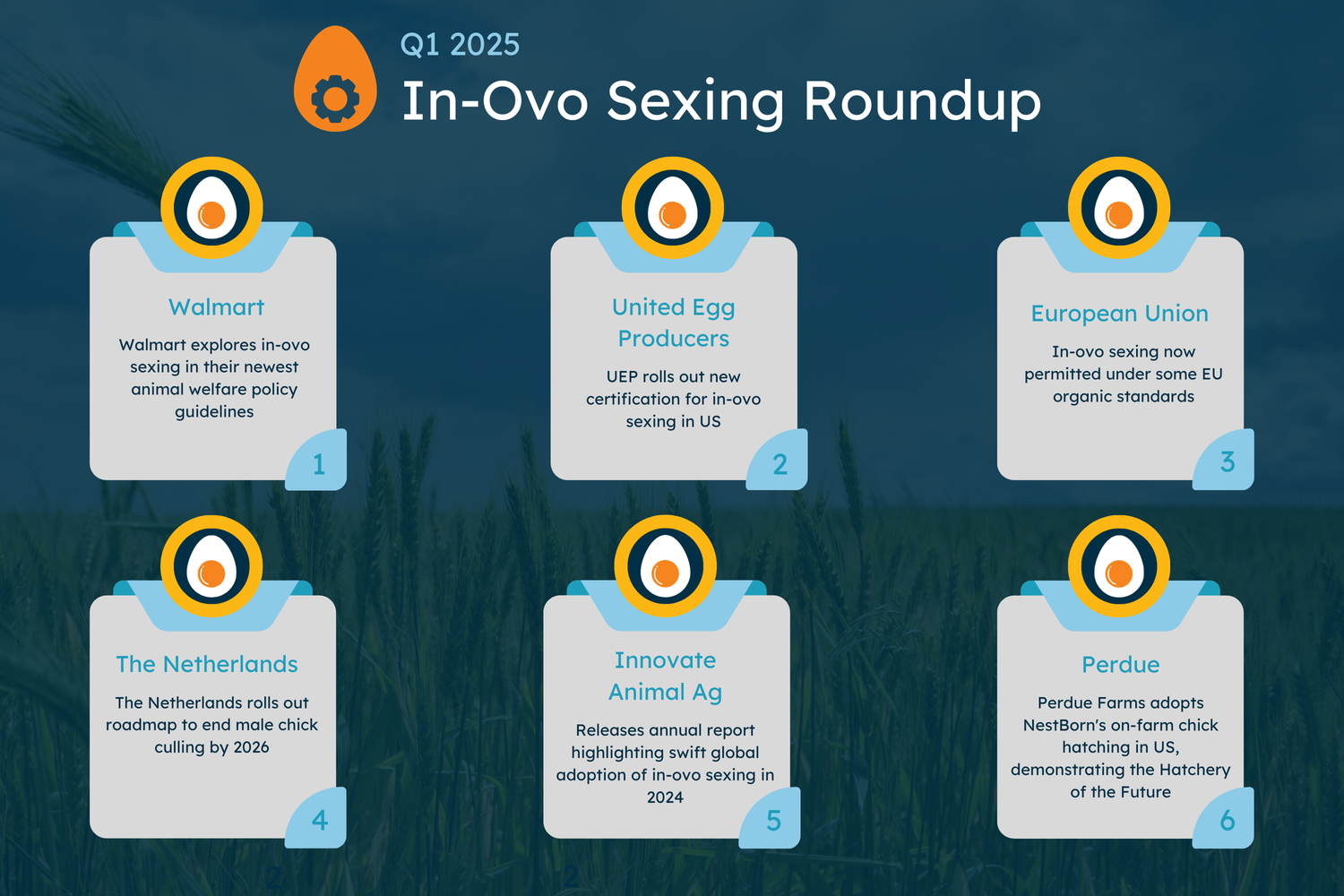 Q1 2025

In-Ovo Sexing Roundup

Walmart

Walmart explores in-ovo sexing in their newest animal welfare policy guidelines

1

United Egg Producers

UEP rolls out new certification for in-ovo sexing in US

2

European Union

In-ovo sexing now permitted under some EU organic standards

3

The Netherlands

The Netherlands rolls out roadmap to end male chick culling by 2026

4

Innovate Animal Ag

Releases annual report highlighting swift global adoption of in-ovo sexing in 2024

5

Perdue

Perdue Farms adopts NestBorn's on-farm chick hatching in US, demonstrating the Hatchery of the Future

6